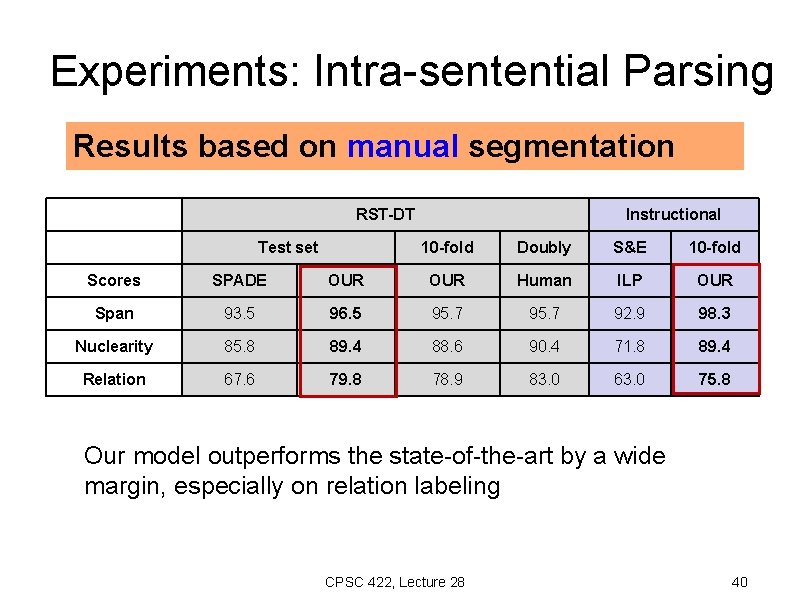 Experiments: Intra-sentential Parsing

Results based on manual segmentation

| | RST-DT | | | | Instructional | |
|---|---|---|---|---|---|---|
| | Test set | | 10-fold | Doubly | S&E | 10-fold |
| Scores | SPADE | OUR | OUR | Human | ILP | OUR |
| Span | 93.5 | 96.5 | 95.7 | 95.7 | 92.9 | 98.3 |
| Nuclearity | 85.8 | 89.4 | 88.6 | 90.4 | 71.8 | 89.4 |
| Relation | 67.6 | 79.8 | 78.9 | 83.0 | 63.0 | 75.8 |

Our model outperforms the state-of-the-art by a wide margin, especially on relation labeling

CPSC 422, Lecture 28

40